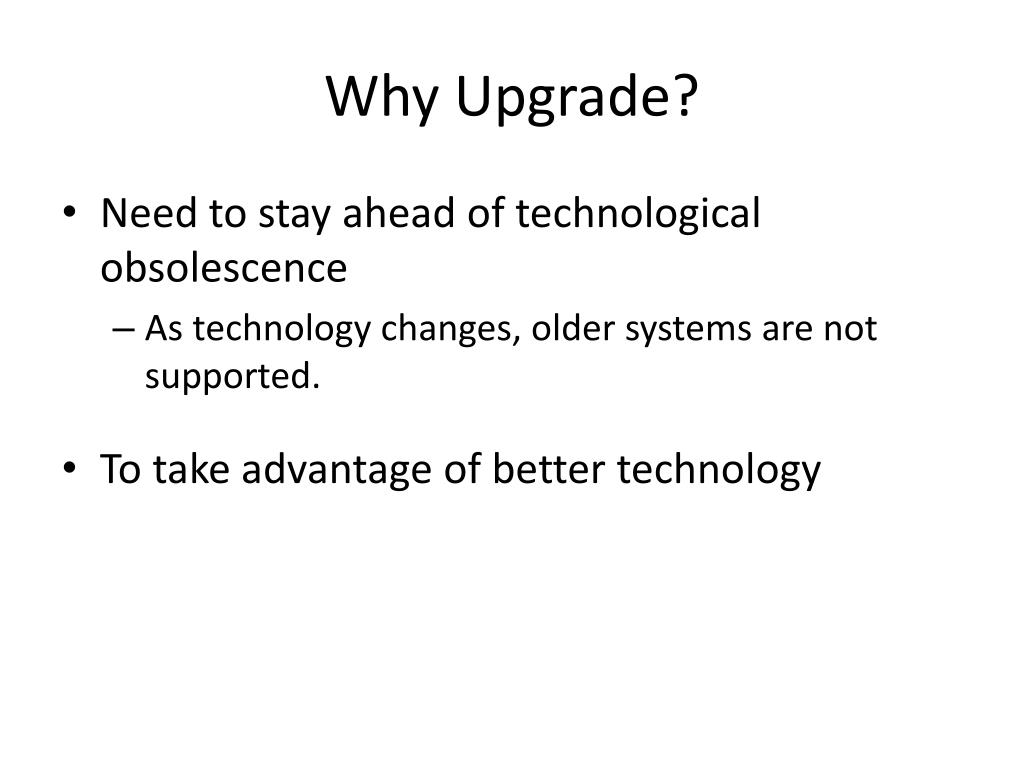 Why Upgrade?

• Need to stay ahead of technological obsolescence
– As technology changes, older systems are not supported.

• To take advantage of better technology